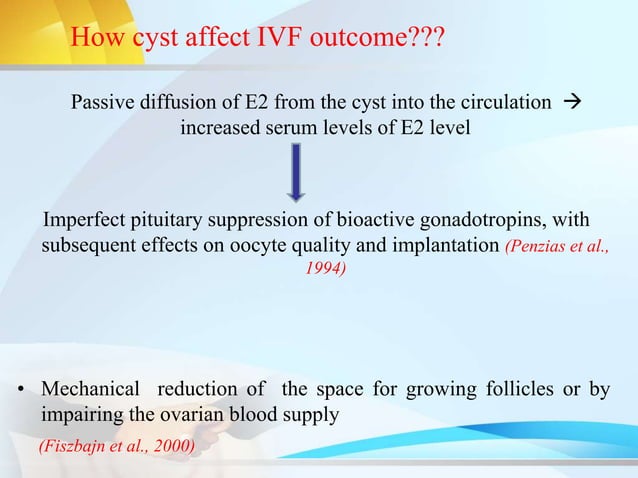 How cyst affect IVF outcome???

Passive diffusion of E2 from the cyst into the circulation → increased serum levels of E2 level

Imperfect pituitary suppression of bioactive gonadotropins, with subsequent effects on oocyte quality and implantation (Penzias et al., 1994)

• Mechanical reduction of the space for growing follicles or by impairing the ovarian blood supply

(Fiszbajn et al., 2000)